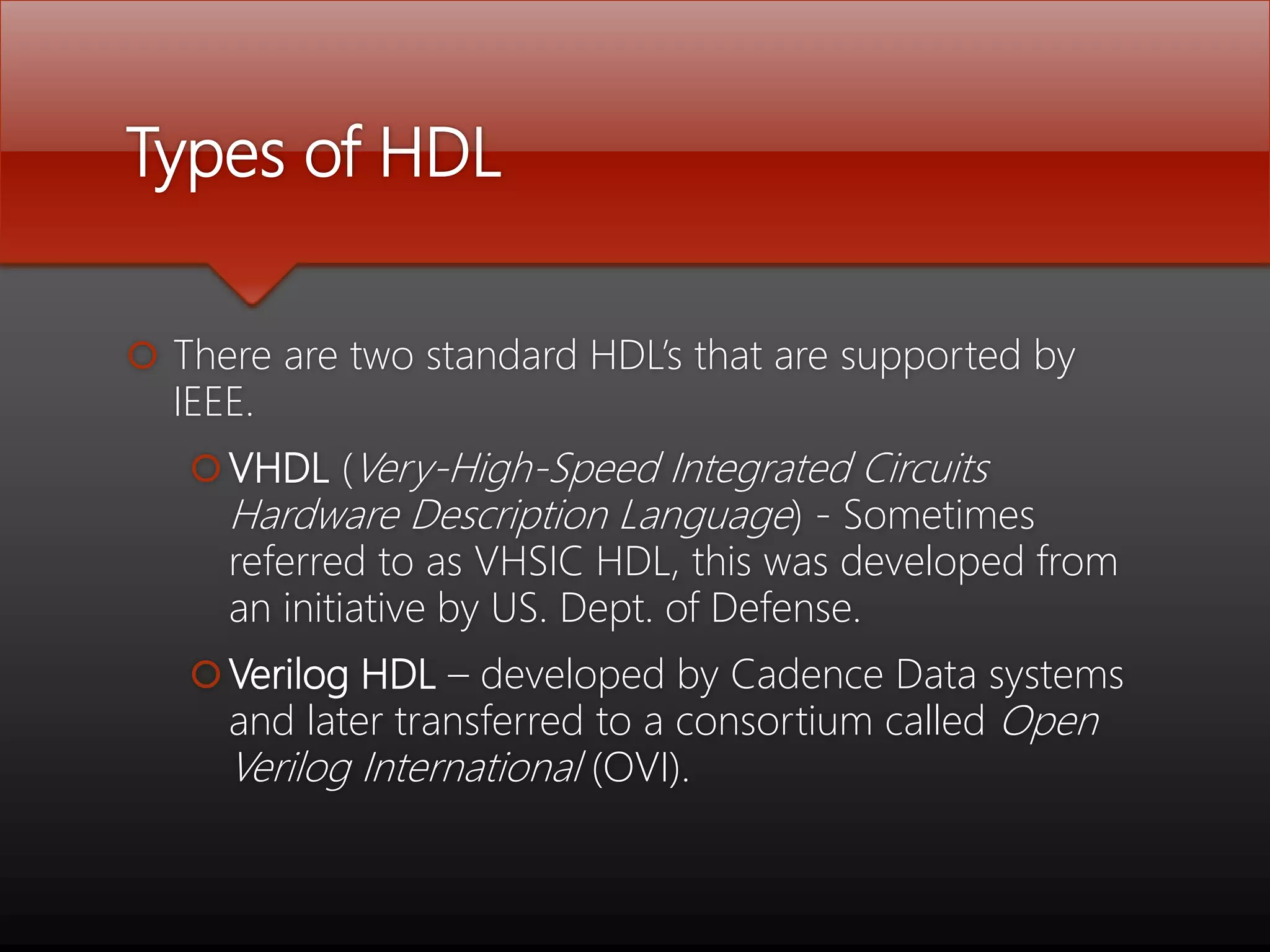 Types of HDL

There are two standard HDL's that are supported by IEEE.

VHDL (Very-High-Speed Integrated Circuits Hardware Description Language) - Sometimes referred to as VHSIC HDL, this was developed from an initiative by US. Dept. of Defense.

Verilog HDL – developed by Cadence Data systems and later transferred to a consortium called Open Verilog International (OVI).